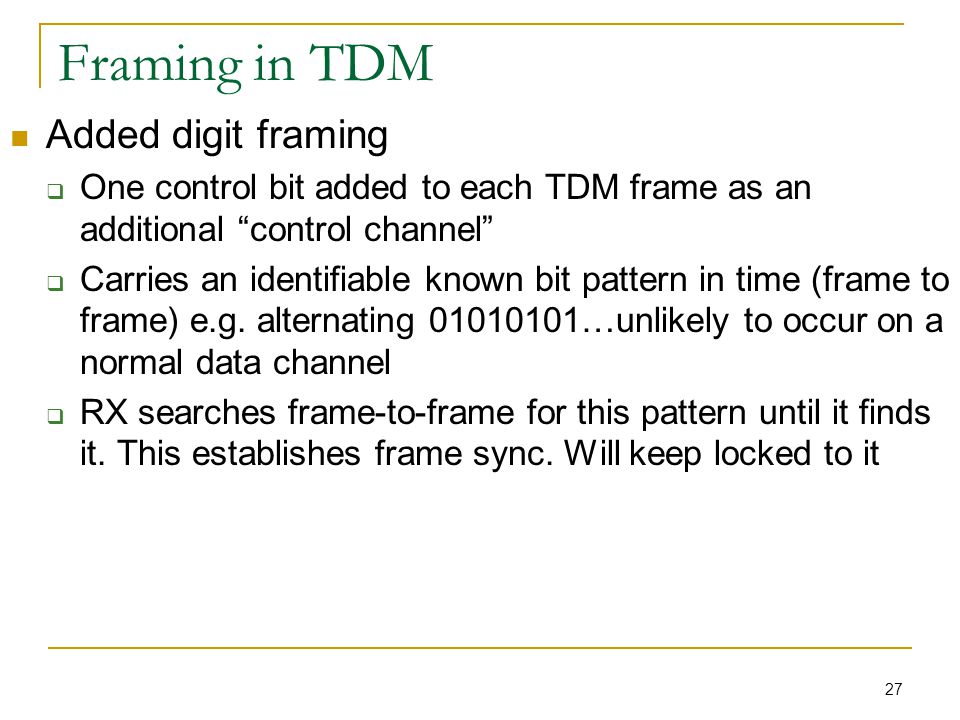 Framing in TDM

Added digit framing

One control bit added to each TDM frame as an additional “control channel”

Carries an identifiable known bit pattern in time (frame to frame) e.g. alternating 01010101…unlikely to occur on a normal data channel

RX searches frame-to-frame for this pattern until it finds it. This establishes frame sync. Will keep locked to it

27